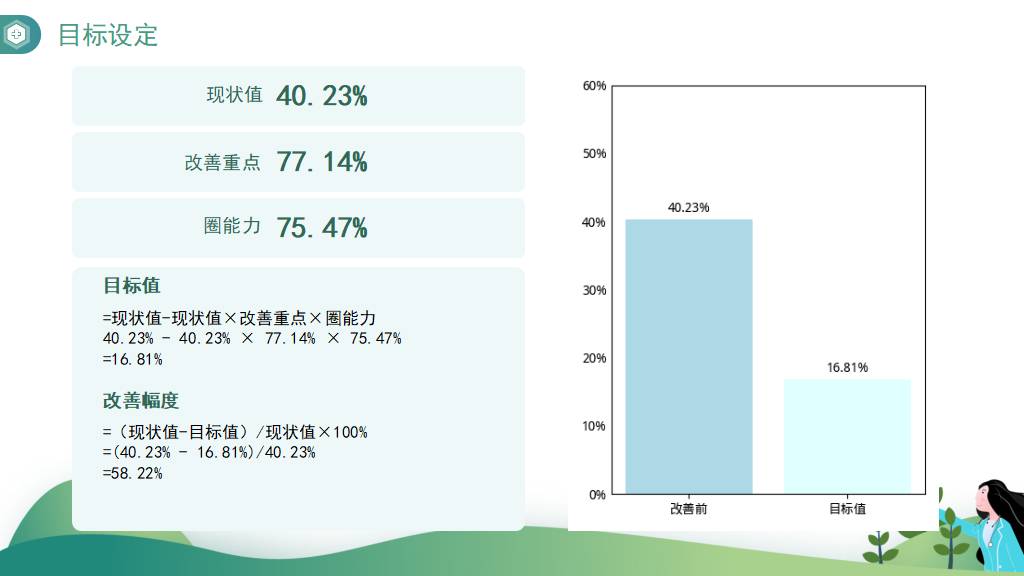 目标设定

现状值 40.23%

改善重点 77.14%

圈能力 75.47%

目标值
=现状值-现状值×改善重点×圈能力
40.23% - 40.23% × 77.14% × 75.47%
=16.81%

改善幅度
=（现状值-目标值）/现状值×100%
=(40.23% - 16.81%)/40.23%
=58.22%

60%
50%
40%
30%
20%
10%
0%
40.23%
16.81%
改善前
目标值